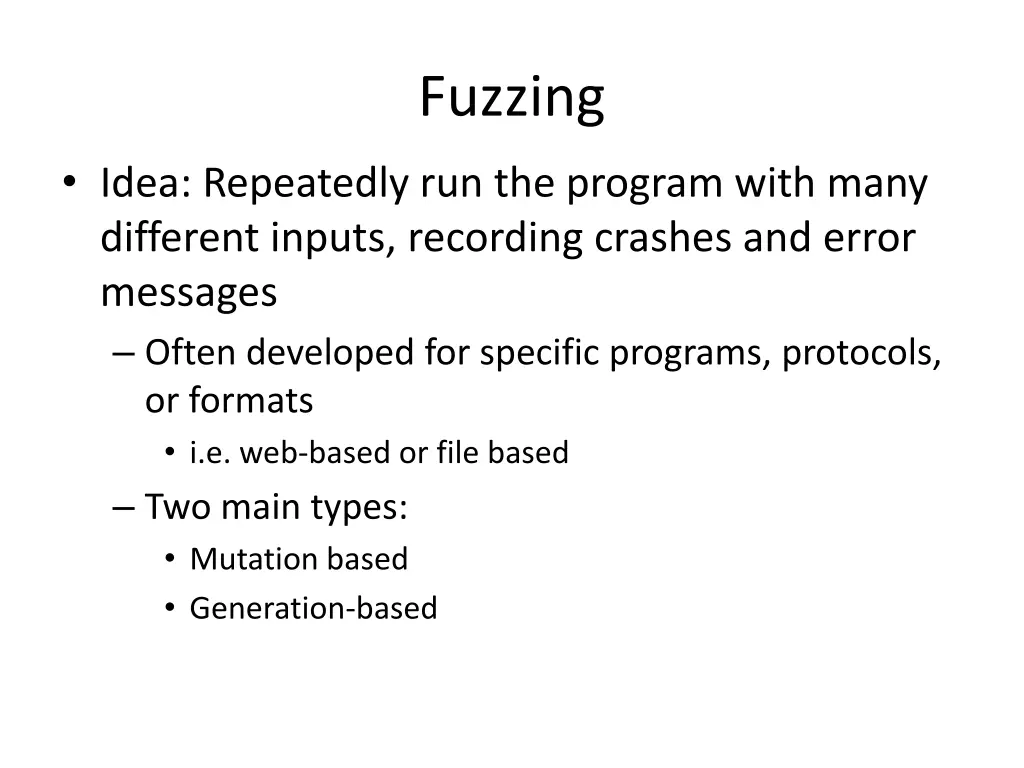 Fuzzing

• Idea: Repeatedly run the program with many different inputs, recording crashes and error messages
– Often developed for specific programs, protocols, or formats
• i.e. web-based or file based
– Two main types:
• Mutation based
• Generation-based